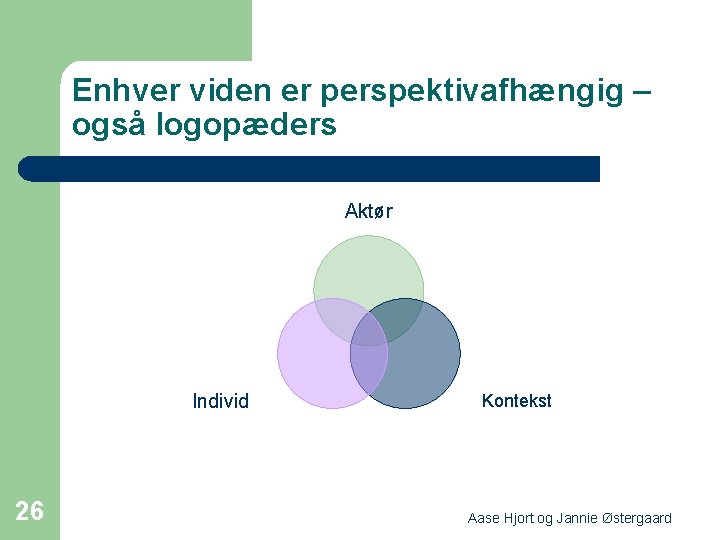 Enhver viden er perspektivafhængig – også logopæders

Aktør

Individ

Kontekst

26

Aase Hjort og Jannie Østergaard